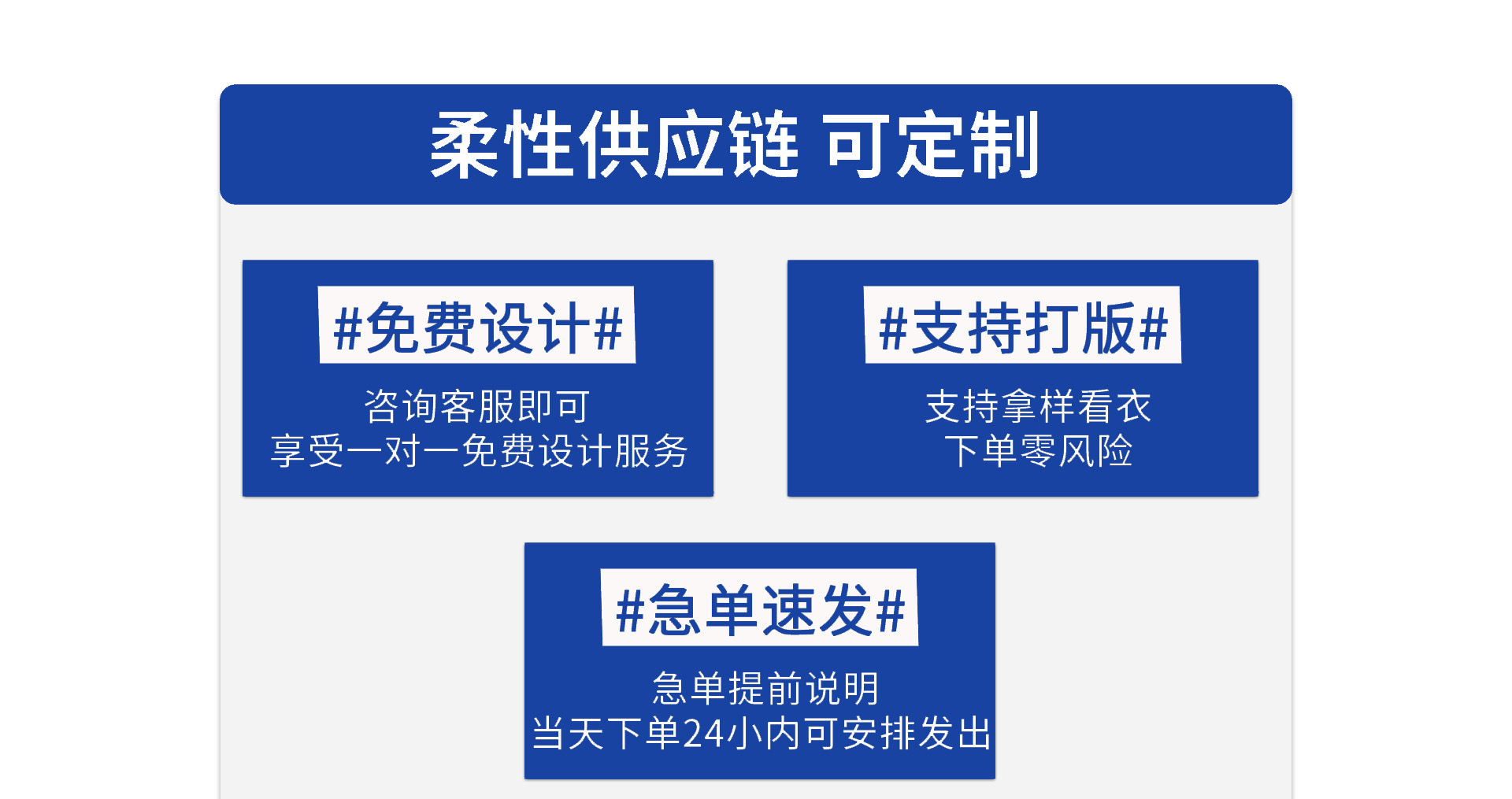 柔性供应链 可定制

#免费设计#

咨询客服即可
享受一对一免费设计服务

#支持打版#

支持拿样看衣
下单零风险

#急单速发#

急单提前说明
当天下单24小内可安排发出